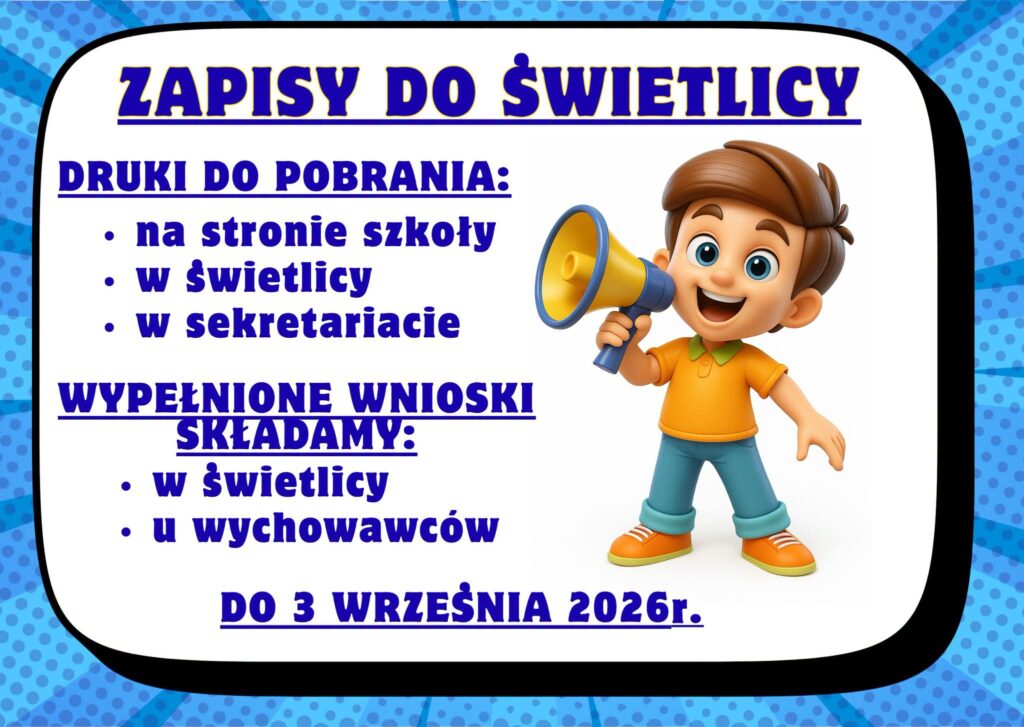 ZAPISY DO ŚWIETLICY

DRUKI DO POBRANIA:
• na stronie szkoły
• w świetlicy
• w sekretariacie

WYPEŁNIONE WNIOSKI SKŁADAMY:
• w świetlicy
• u wychowawców

DO 3 WRZEŚNIA 2026r.